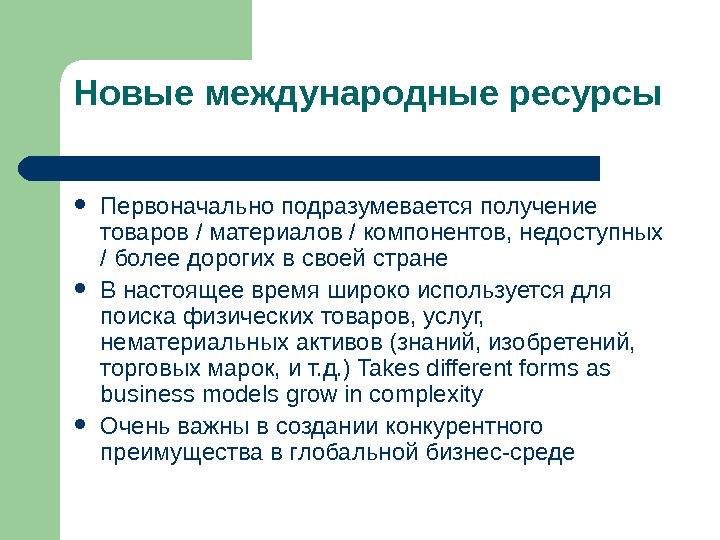 Новые международные ресурсы

• Первоначально подразумевается получение товаров / материалов / компонентов, недоступных / более дорогих в своей стране
• В настоящее время широко используется для поиска физических товаров, услуг, нематериальных активов (знаний, изобретений, торговых марок, и т.д.) Takes different forms as business models grow in complexity
• Очень важны в создании конкурентного преимущества в глобальной бизнес-среде